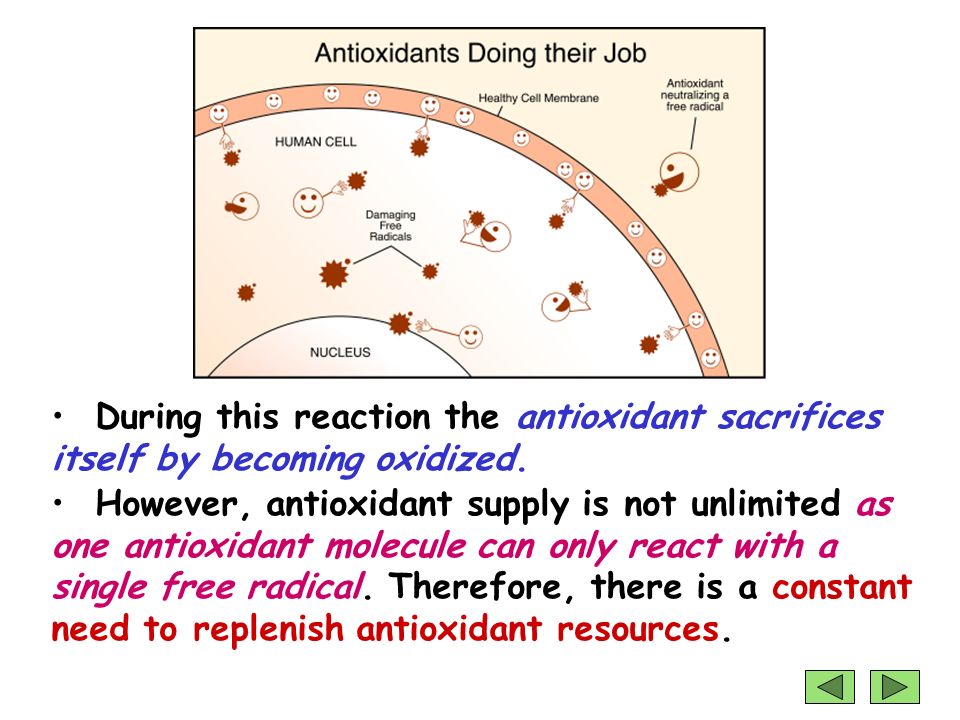 Antioxidants Doing their Job

Healthy Cell Membrane

Antioxidant neutralizing a free radical

HUMAN CELL

Damaging Free Radicals

NUCLEUS

• During this reaction the antioxidant sacrifices itself by becoming oxidized.

• However, antioxidant supply is not unlimited as one antioxidant molecule can only react with a single free radical. Therefore, there is a constant need to replenish antioxidant resources.